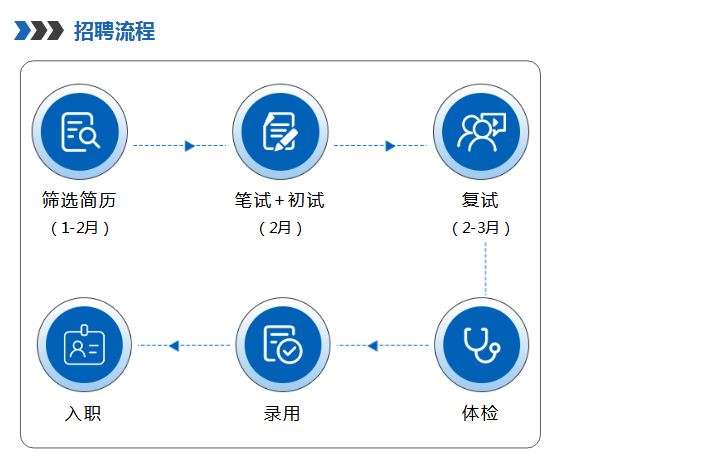 招聘流程

筛选简历
（1-2月）

笔试+初试
（2月）

复试
（2-3月）

体检

录用

入职